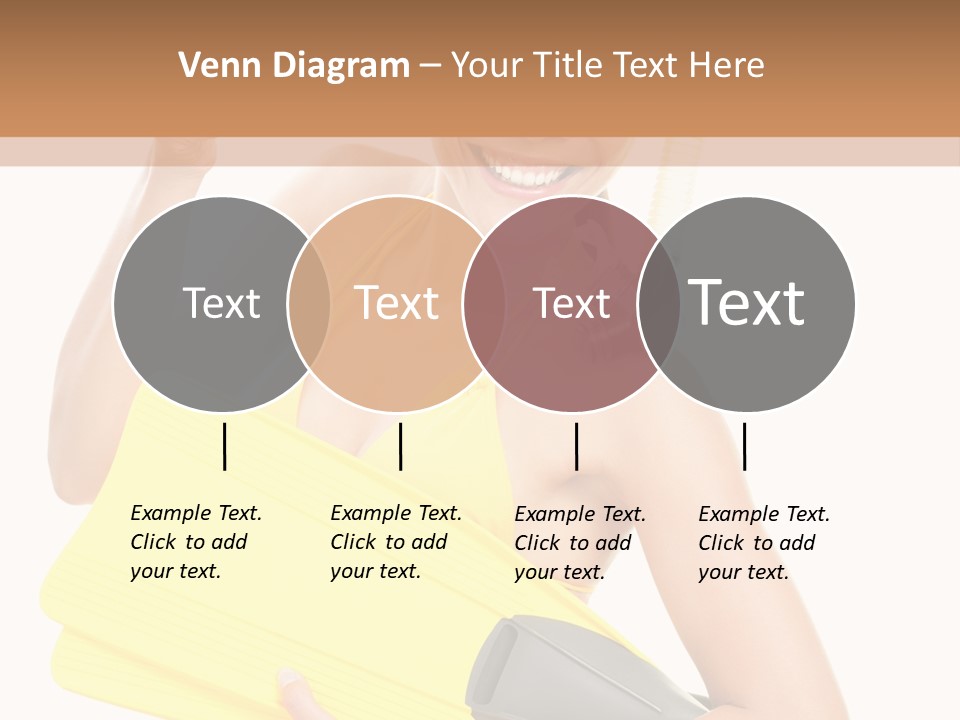 Venn Diagram – Your Title Text Here

Text

Text

Text

Text

Example Text. Click to add your text.

Example Text. Click to add your text.

Example Text. Click to add your text.

Example Text. Click to add your text.